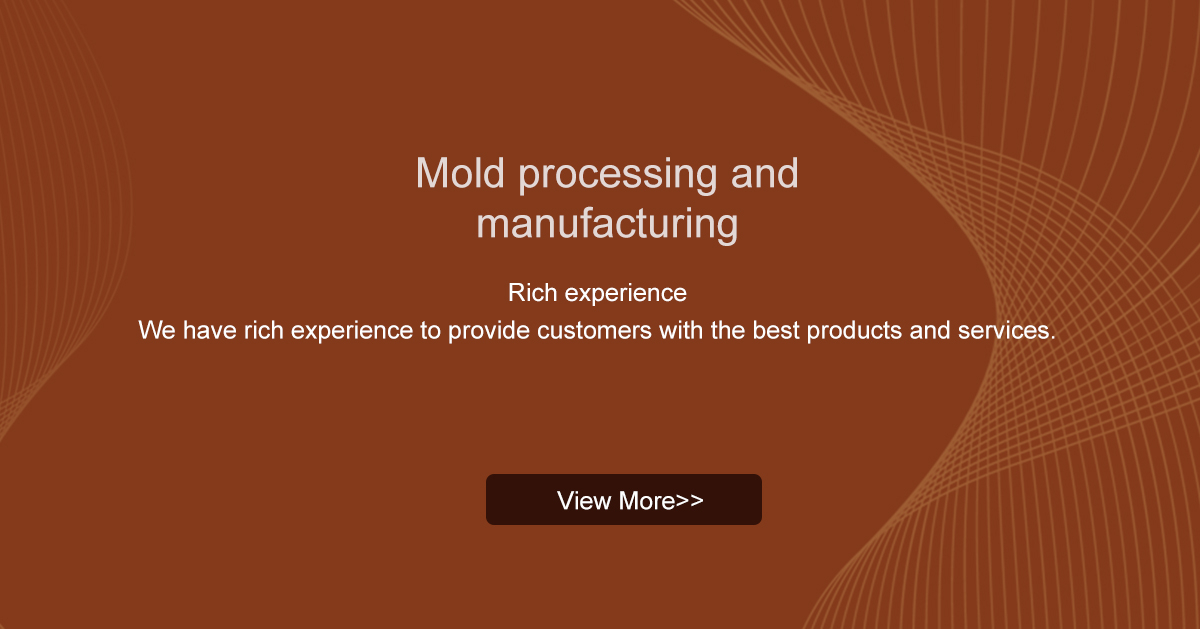 Mold processing and manufacturing

Rich experience
We have rich experience to provide customers with the best products and services.

View More>>